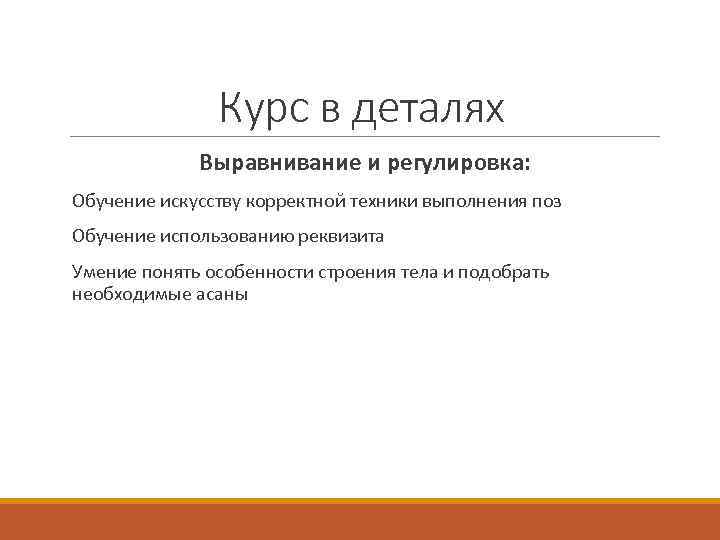 Курс в деталях

Выравнивание и регулировка:

Обучение искусству корректной техники выполнения поз

Обучение использованию реквизита

Умение понять особенности строения тела и подобрать необходимые асаны